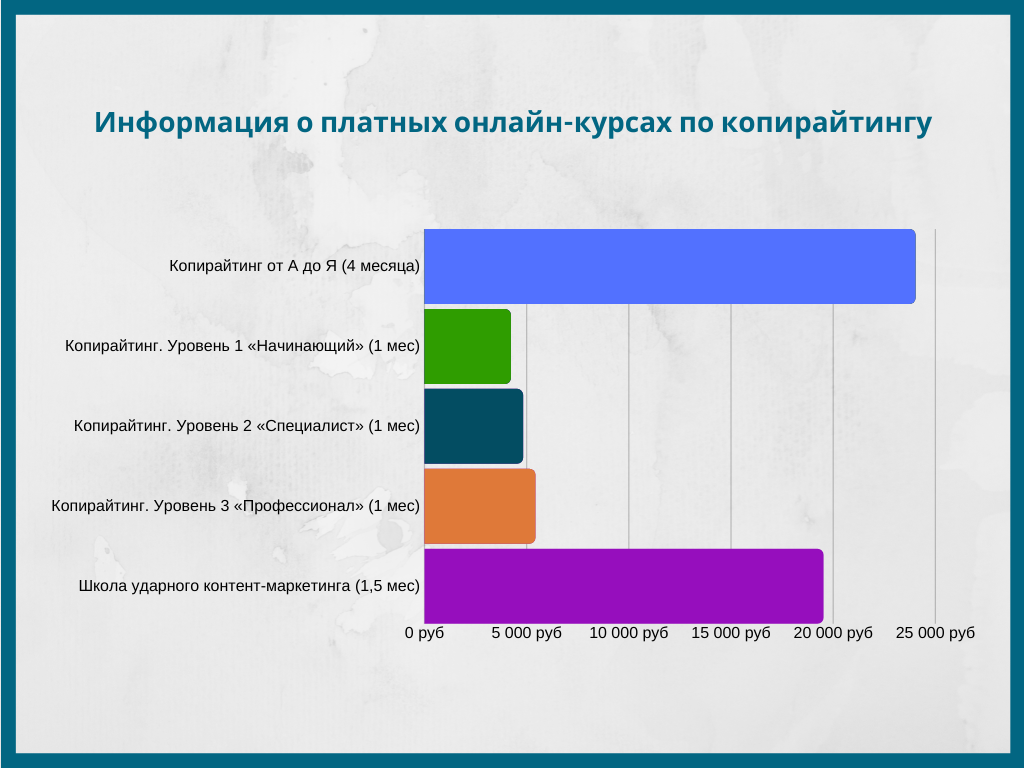 Информация о платных онлайн-курсах по копирайтингу

Копирайтинг от А до Я (4 месяца)

Копирайтинг. Уровень 1 «Начинающий» (1 мес)

Копирайтинг. Уровень 2 «Специалист» (1 мес)

Копирайтинг. Уровень 3 «Профессионал» (1 мес)

Школа ударного контент-маркетинга (1,5 мес)

0 руб
5 000 руб
10 000 руб
15 000 руб
20 000 руб
25 000 руб